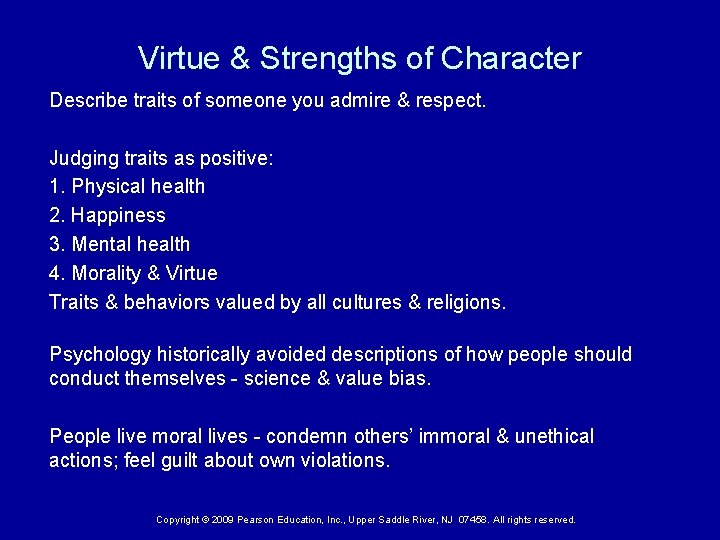 Virtue & Strengths of Character

Describe traits of someone you admire & respect.

Judging traits as positive:
1. Physical health
2. Happiness
3. Mental health
4. Morality & Virtue
Traits & behaviors valued by all cultures & religions.

Psychology historically avoided descriptions of how people should conduct themselves - science & value bias.

People live moral lives - condemn others' immoral & unethical actions; feel guilt about own violations.

Copyright © 2009 Pearson Education, Inc., Upper Saddle River, NJ 07458. All rights reserved.